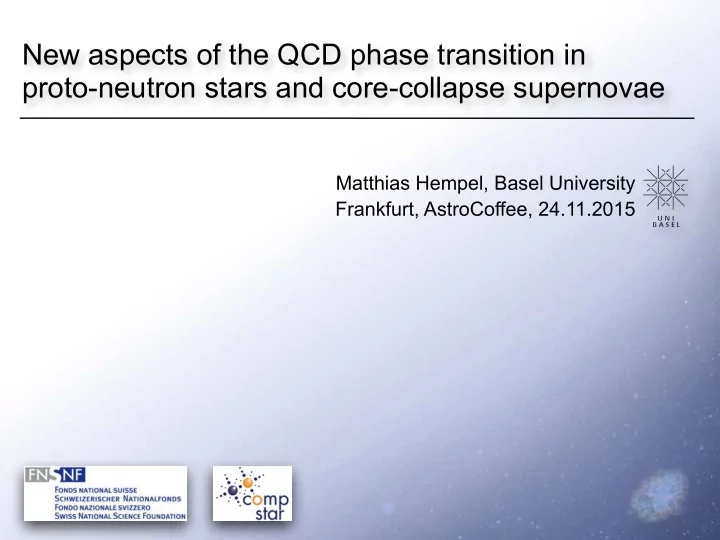 New aspects of the QCD phase transition in proto-neutron stars and core-collapse supernovae

Matthias Hempel, Basel University
Frankfurt, AstroCoffee, 24.11.2015

UNI BASEL

FNSNF
FONDS NATIONAL SUISSE
SCHWEIZERISCHER NATIONALFONDS
FONDO NAZIONALE SVIZZERO
SWISS NATIONAL SCIENCE FOUNDATION

comp star